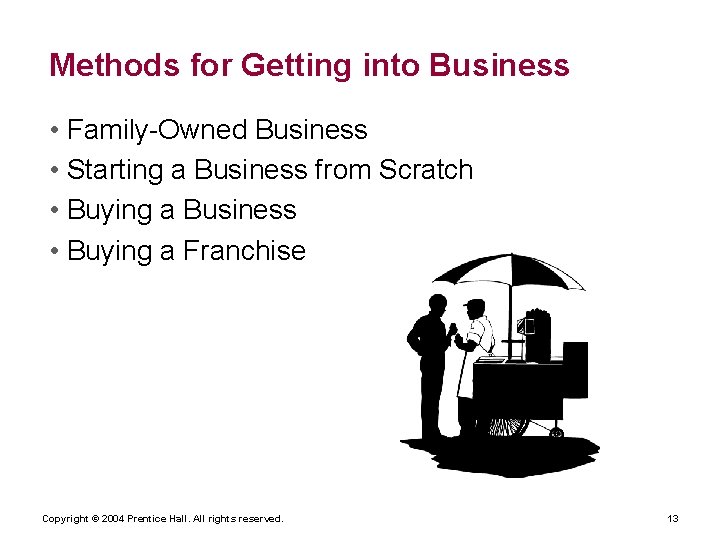 Methods for Getting into Business

• Family-Owned Business
• Starting a Business from Scratch
• Buying a Business
• Buying a Franchise

Copyright © 2004 Prentice Hall. All rights reserved.

13